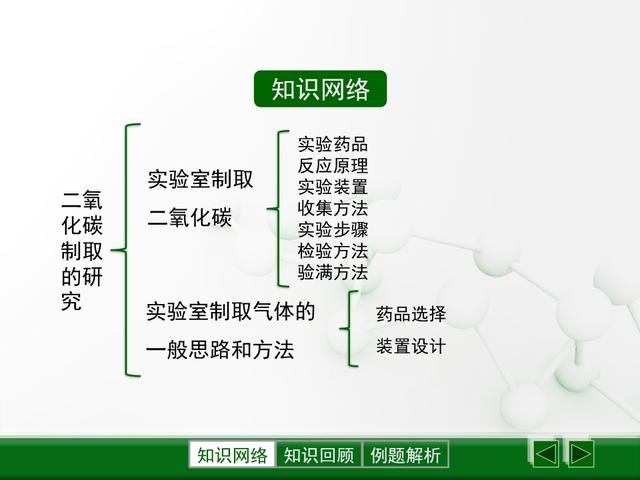 知识网络

二氧化碳制取的研究

实验室制取二氧化碳

实验药品
反应原理
实验装置
收集方法
实验步骤
检验方法
验满方法

实验室制取气体的一般思路和方法

药品选择
装置设计

知识网络 知识回顾 例题解析